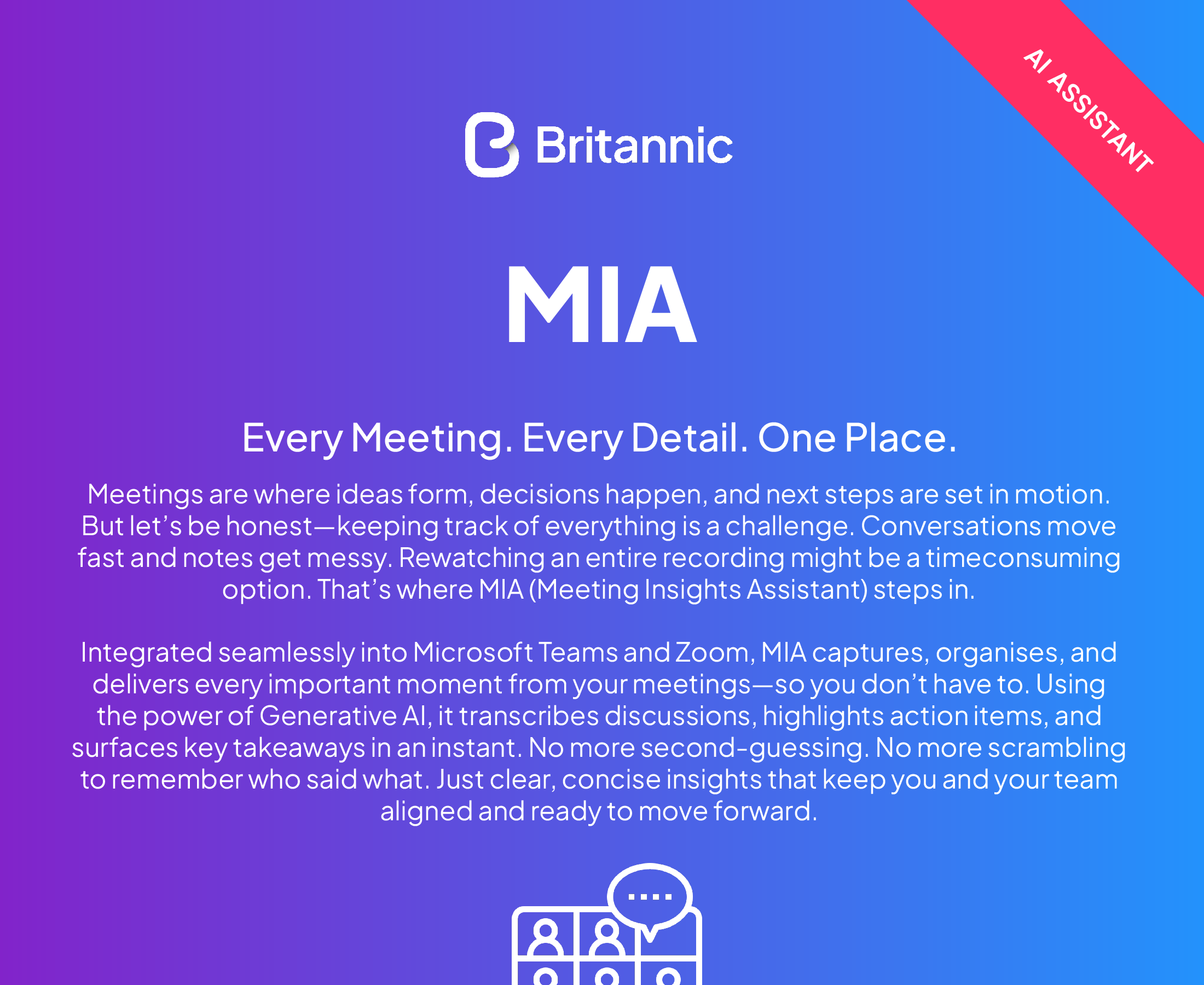 AI ASSISTANT

Britannic

MIA

Every Meeting. Every Detail. One Place.

Meetings are where ideas form, decisions happen, and next steps are set in motion. But let's be honest—keeping track of everything is a challenge. Conversations move fast and notes get messy. Rewatching an entire recording might be a timeconsuming option. That's where MIA (Meeting Insights Assistant) steps in.

Integrated seamlessly into Microsoft Teams and Zoom, MIA captures, organises, and delivers every important moment from your meetings—so you don't have to. Using the power of Generative AI, it transcribes discussions, highlights action items, and surfaces key takeaways in an instant. No more second-guessing. No more scrambling to remember who said what. Just clear, concise insights that keep you and your team aligned and ready to move forward.